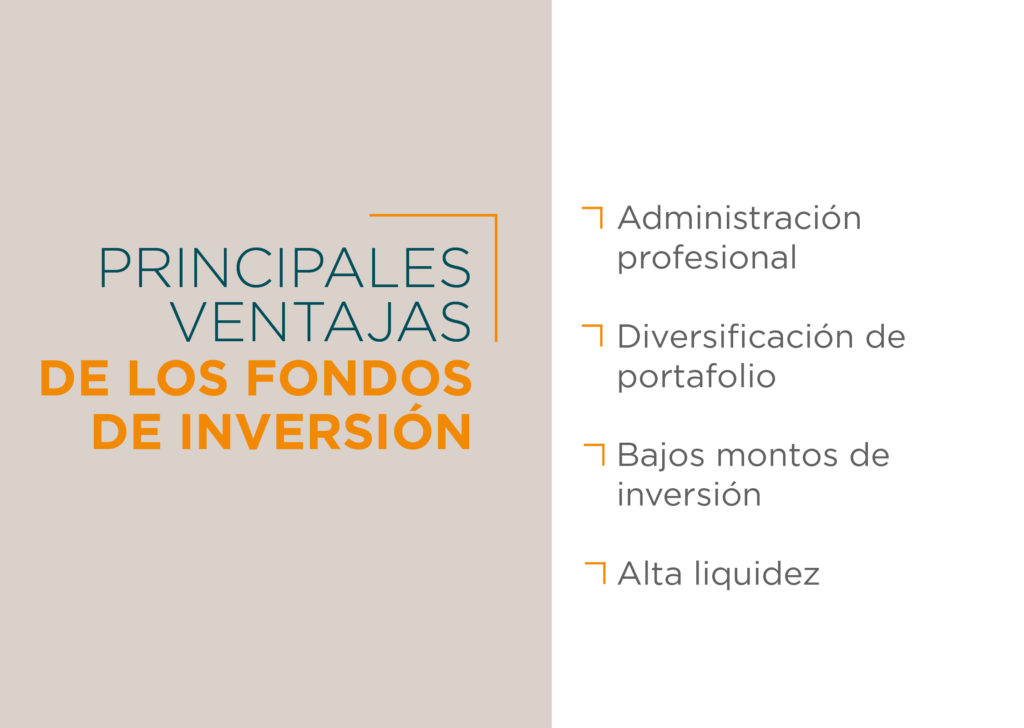 PRINCIPALES VENTAJAS DE LOS FONDOS DE INVERSIÓN

Administración profesional

Diversificación de portafolio

Bajos montos de inversión

Alta liquidez